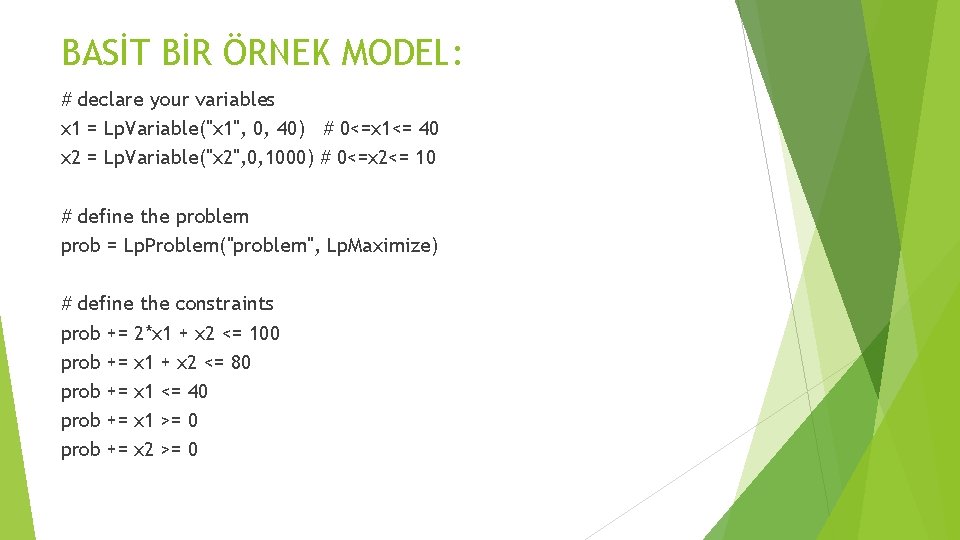 BASİT BİR ÖRNEK MODEL:

# declare your variables
x1 = LpVariable("x1", 0, 40) # 0<=x1<= 40
x2 = LpVariable("x2",0,1000) # 0<=x2<= 10

# define the problem
prob = LpProblem("problem", LpMaximize)

# define the constraints
prob += 2*x1 + x2 <= 100
prob += x1 + x2 <= 80
prob += x1 <= 40
prob += x1 >= 0
prob += x2 >= 0